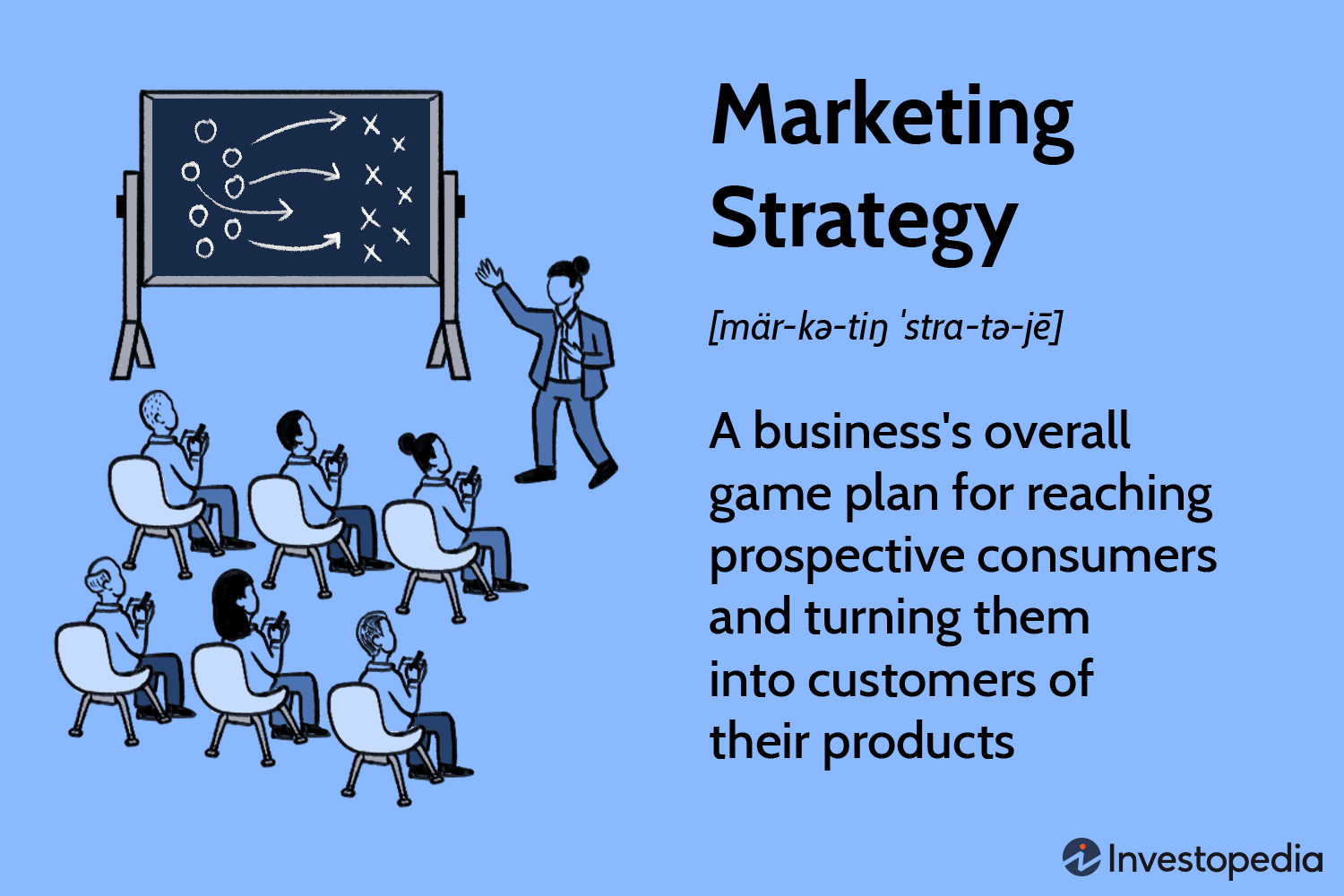 Marketing Strategy

[mär-kə-tiŋ ˈstra-tə-jē]

A business's overall game plan for reaching prospective consumers and turning them into customers of their products

Investopedia